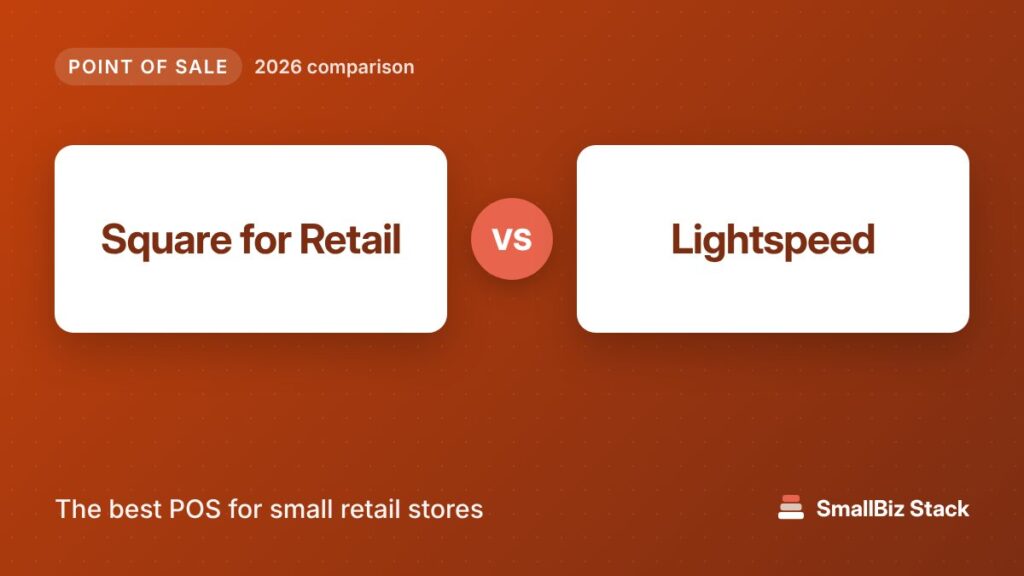 POINT OF SALE 2026 comparison

Square for Retail

VS

Lightspeed

The best POS for small retail stores

SmallBiz Stack